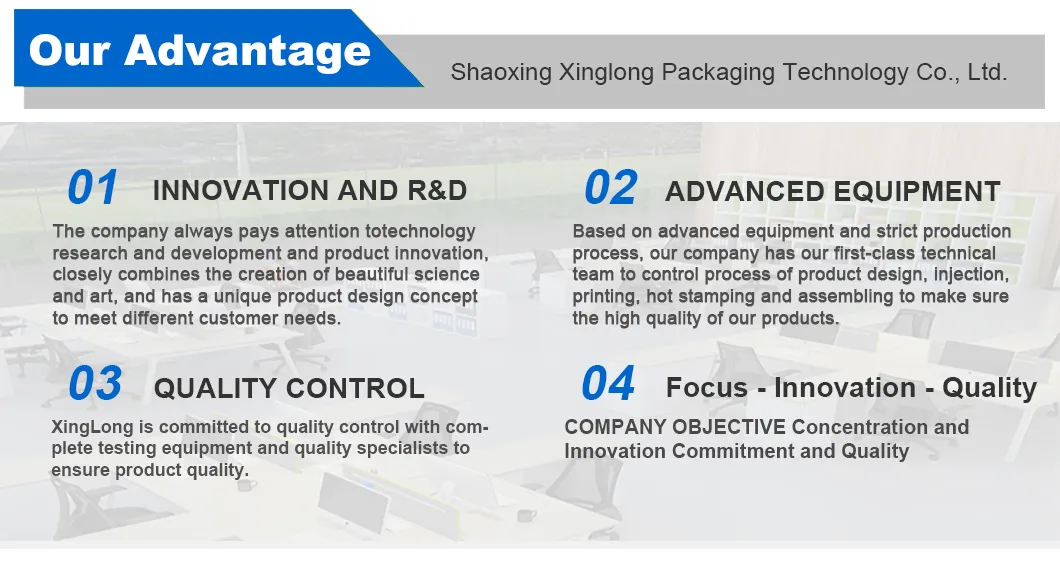 Our Advantage

Shaoxing Xinglong Packaging Technology Co., Ltd.

01 INNOVATION AND R&D

The company always pays attention totechnology research and development and product innovation, closely combines the creation of beautiful science and art, and has a unique product design concept to meet different customer needs.

02 ADVANCED EQUIPMENT

Based on advanced equipment and strict production process, our company has our first-class technical team to control process of product design, injection, printing, hot stamping and assembling to make sure the high quality of our products.

03 QUALITY CONTROL

XingLong is committed to quality control with complete testing equipment and quality specialists to ensure product quality.

04 Focus - Innovation - Quality

COMPANY OBJECTIVE Concentration and Innovation Commitment and Quality